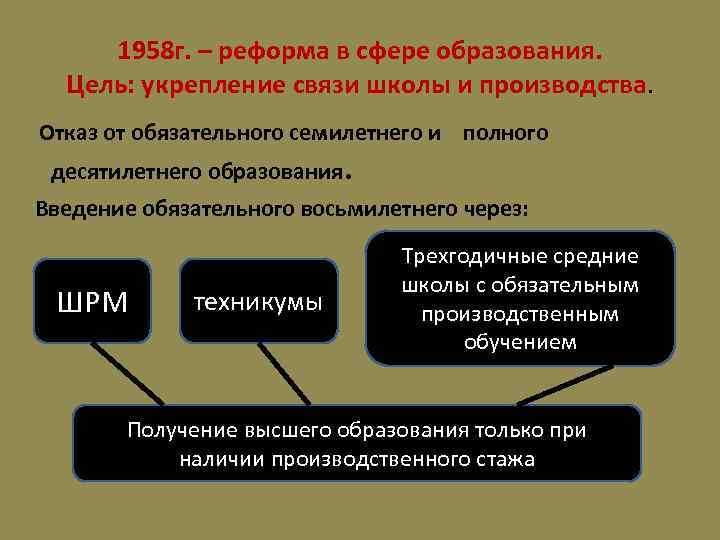 1958г. – реформа в сфере образования.
Цель: укрепление связи школы и производства.

Отказ от обязательного семилетнего и полного десятилетнего образования.

Введение обязательного восьмилетнего через:

ШРМ

техникумы

Трехгодичные средние школы с обязательным производственным обучением

Получение высшего образования только при наличии производственного стажа